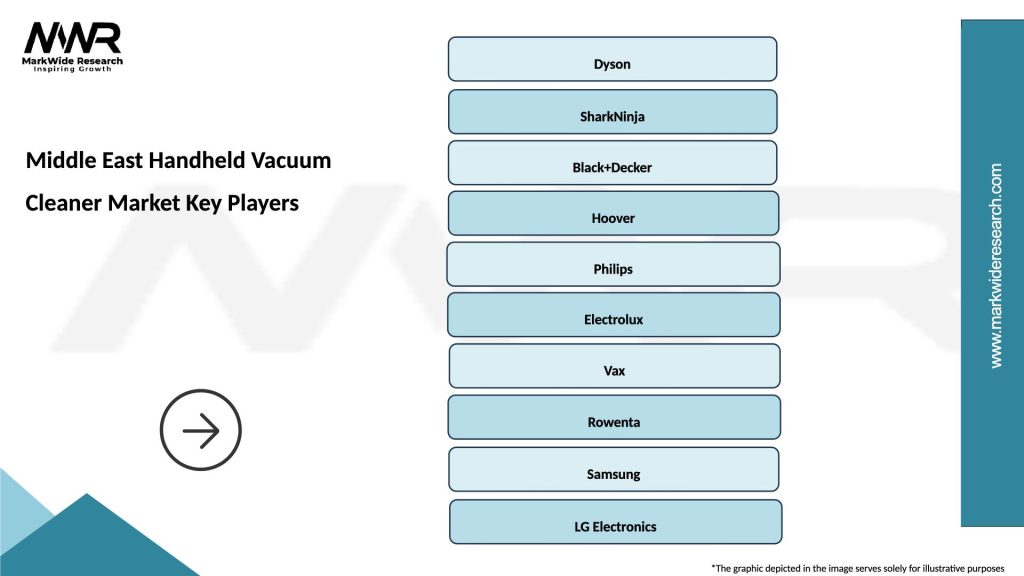 MWR
MarkWide Research
Inspiring Growth

Middle East Handheld Vacuum Cleaner Market Key Players

Dyson

SharkNinja

Black+Decker

Hoover

Philips

Electrolux

Vax

Rowenta

Samsung

LG Electronics

www.markwideresearch.com

*The graphic depicted in the image serves solely for illustrative purposes